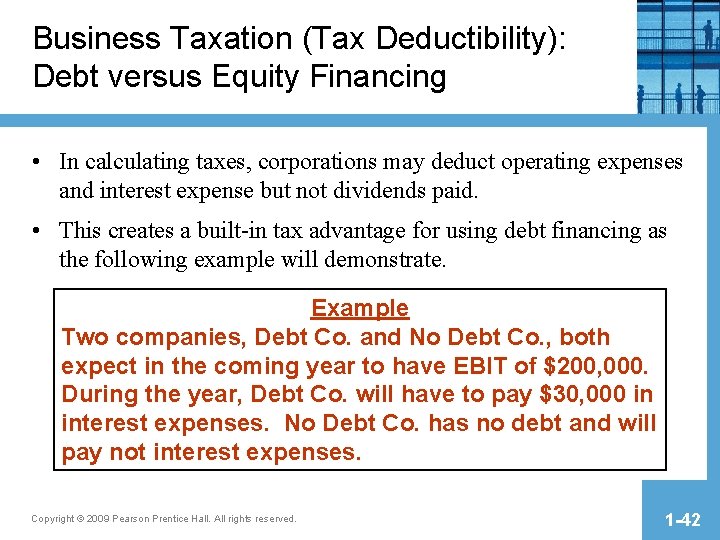 Business Taxation (Tax Deductibility): Debt versus Equity Financing

• In calculating taxes, corporations may deduct operating expenses and interest expense but not dividends paid.

• This creates a built-in tax advantage for using debt financing as the following example will demonstrate.

Example

Two companies, Debt Co. and No Debt Co., both expect in the coming year to have EBIT of $200,000. During the year, Debt Co. will have to pay $30,000 in interest expenses. No Debt Co. has no debt and will pay not interest expenses.

Copyright © 2009 Pearson Prentice Hall. All rights reserved.

1-42